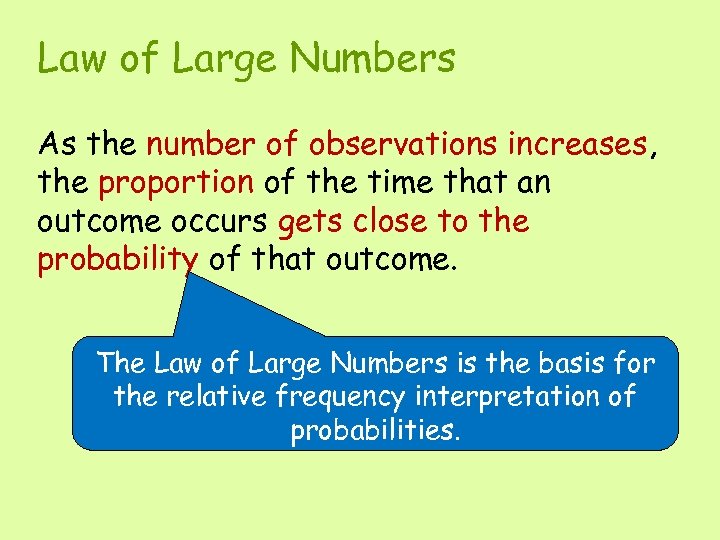 Law of Large Numbers

As the number of observations increases, the proportion of the time that an outcome occurs gets close to the probability of that outcome.

The Law of Large Numbers is the basis for the relative frequency interpretation of probabilities.